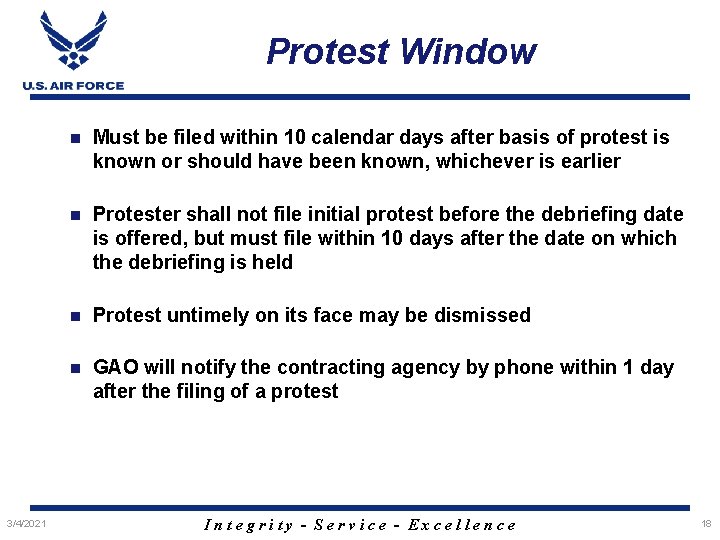 U.S. AIR FORCE

Protest Window

- Must be filed within 10 calendar days after basis of protest is known or should have been known, whichever is earlier
- Protester shall not file initial protest before the debriefing date is offered, but must file within 10 days after the date on which the debriefing is held
- Protest untimely on its face may be dismissed
- GAO will notify the contracting agency by phone within 1 day after the filing of a protest

3/4/2021 Integrity - Service - Excellence 18